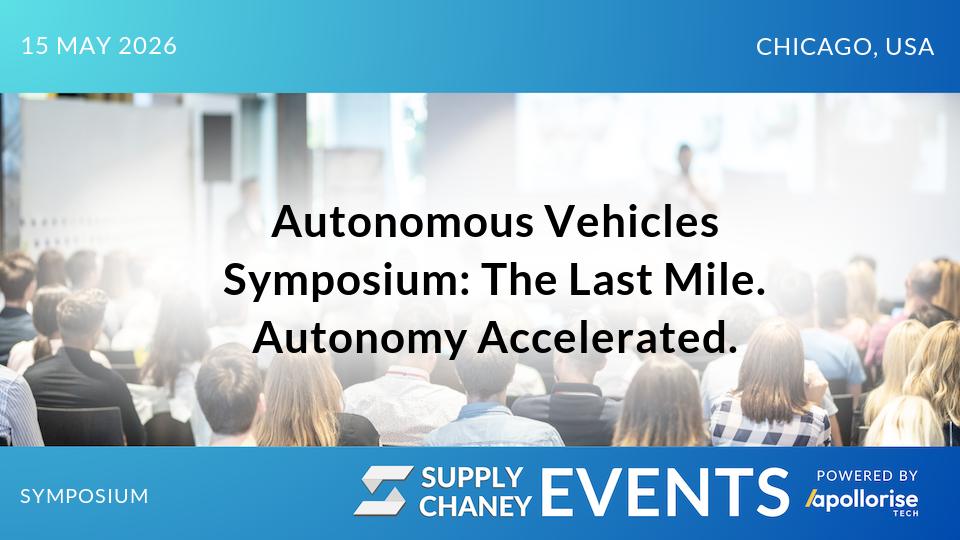 15 MAY 2026

CHICAGO, USA

Autonomous Vehicles Symposium: The Last Mile. Autonomy Accelerated.

SYMPOSIUM

SUPPLY CHANEY EVENTS

POWERED BY apollorise TECH